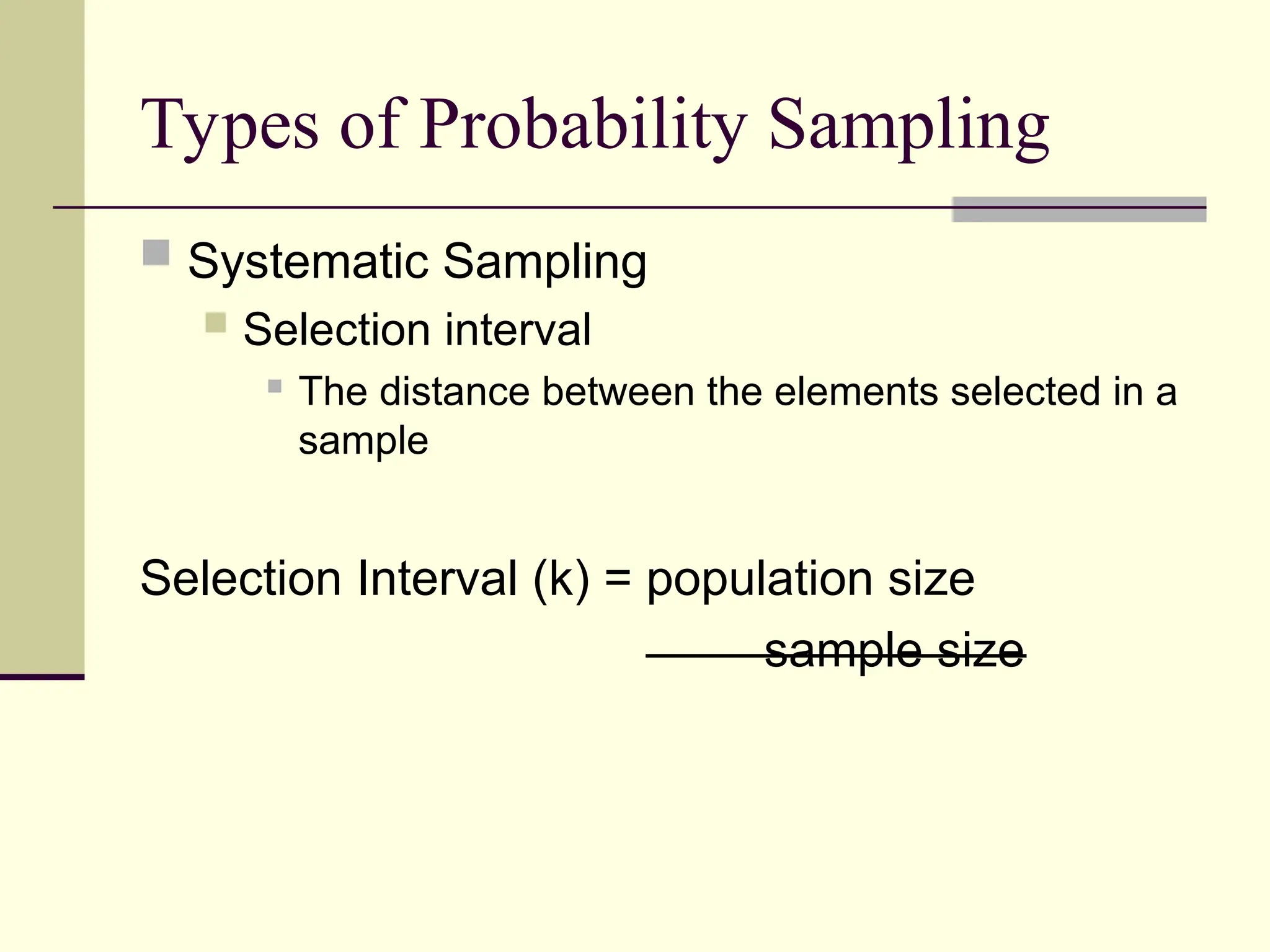 Types of Probability Sampling

Systematic Sampling

Selection interval

The distance between the elements selected in a sample

Selection Interval (k) = population size

sample size